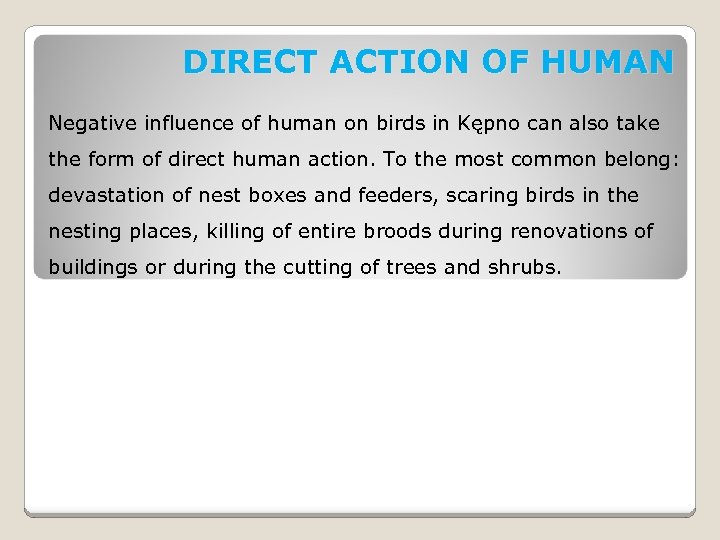 DIRECT ACTION OF HUMAN

Negative influence of human on birds in Kępno can also take the form of direct human action. To the most common belong: devastation of nest boxes and feeders, scaring birds in the nesting places, killing of entire broods during renovations of buildings or during the cutting of trees and shrubs.